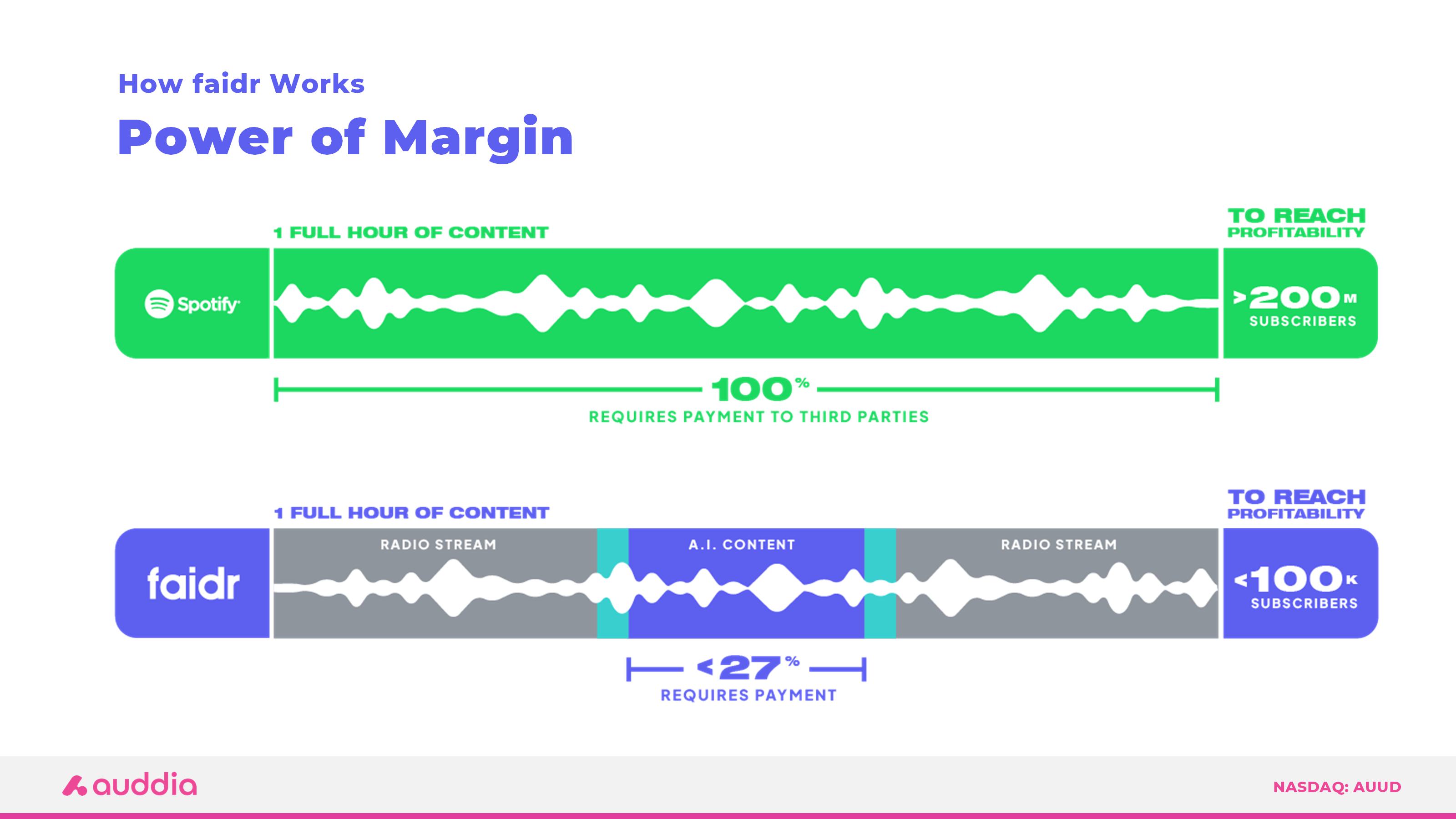 How faidr Works

Power of Margin

1 FULL HOUR OF CONTENT

TO REACH PROFITABILITY

Spotify

>200M SUBSCRIBERS

100%

REQUIRES PAYMENT TO THIRD PARTIES

1 FULL HOUR OF CONTENT

TO REACH PROFITABILITY

faidr

RADIO STREAM

A.I. CONTENT

RADIO STREAM

<100K SUBSCRIBERS

<27%

REQUIRES PAYMENT

auddia

NASDAQ: AUUD